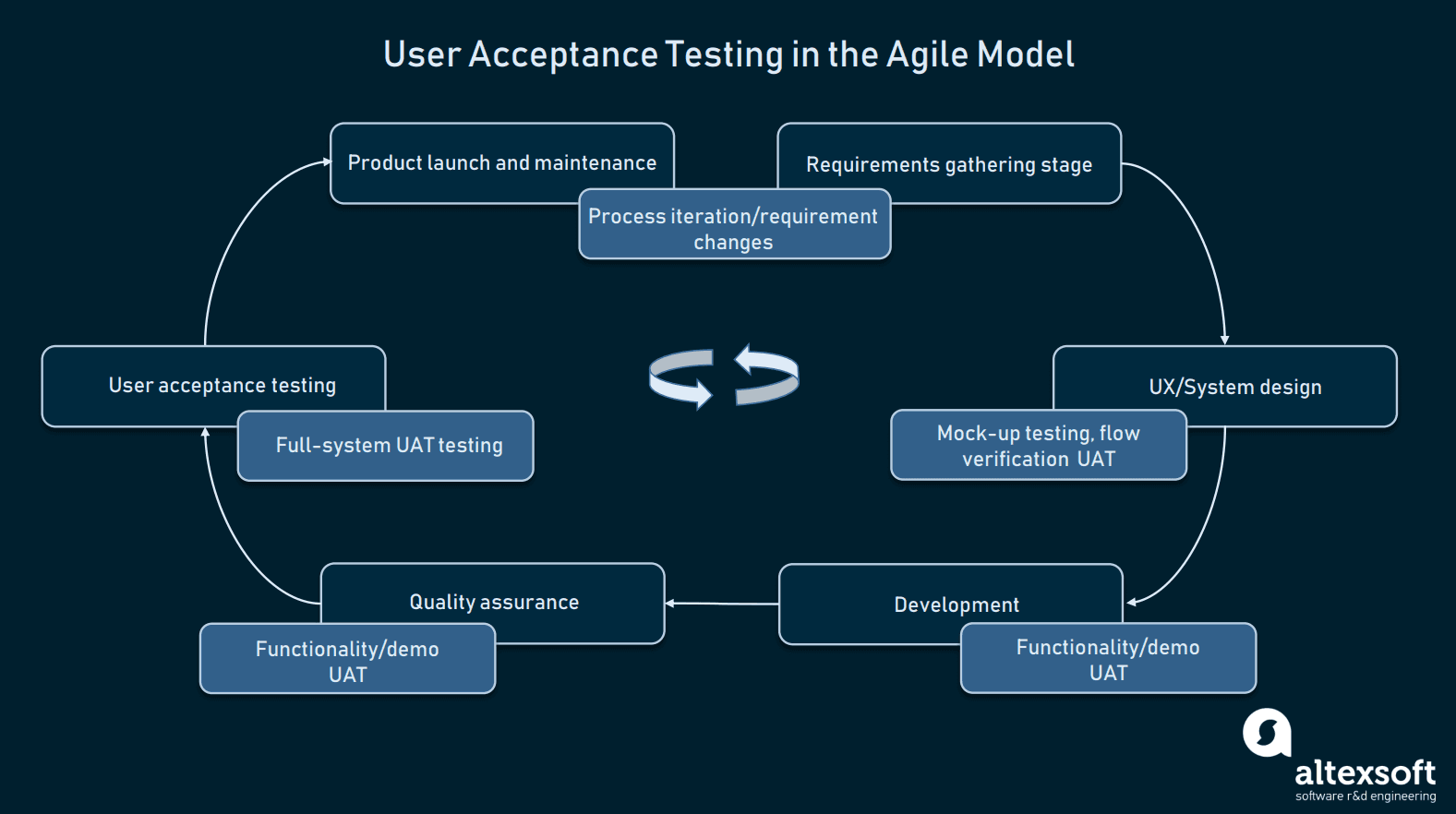 User Acceptance Testing in the Agile Model

Product launch and maintenance

Requirements gathering stage

Process iteration/requirement changes

User acceptance testing

Full-system UAT testing

UX/System design

Mock-up testing, flow verification UAT

Quality assurance

Functionality/demo UAT

Development

Functionality/demo UAT

altexsoft
software r&d engineering